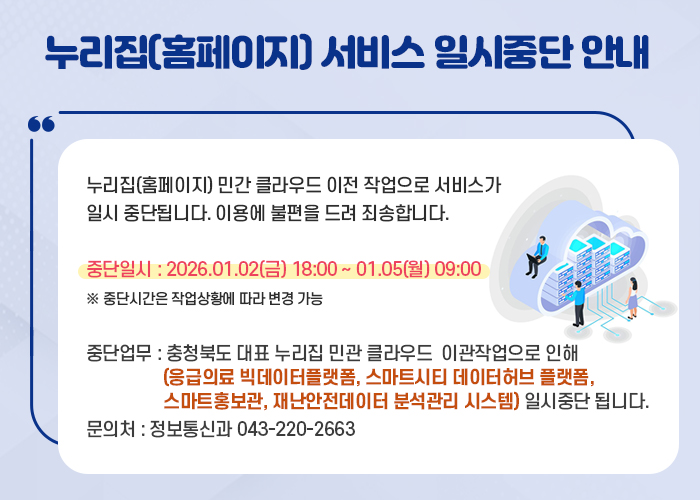 누리집(홈페이지) 서비스 일시중단 안내

누리집(홈페이지) 민간 클라우드 이전 작업으로 서비스가 일시 중단됩니다. 이용에 불편을 드려 죄송합니다.

중단일시 : 2026.01.02(금) 18:00 ~ 01.05(월) 09:00

※ 중단시간은 작업상황에 따라 변경 가능

중단업무 : 충청북도 대표 누리집 민관 클라우드 이관작업으로 인해 (응급의료 빅데이터플랫폼, 스마트시티 데이터허브 플랫폼, 스마트홍보관, 재난안전데이터 분석관리 시스템) 일시중단 됩니다.

문의처 : 정보통신과 043-220-2663